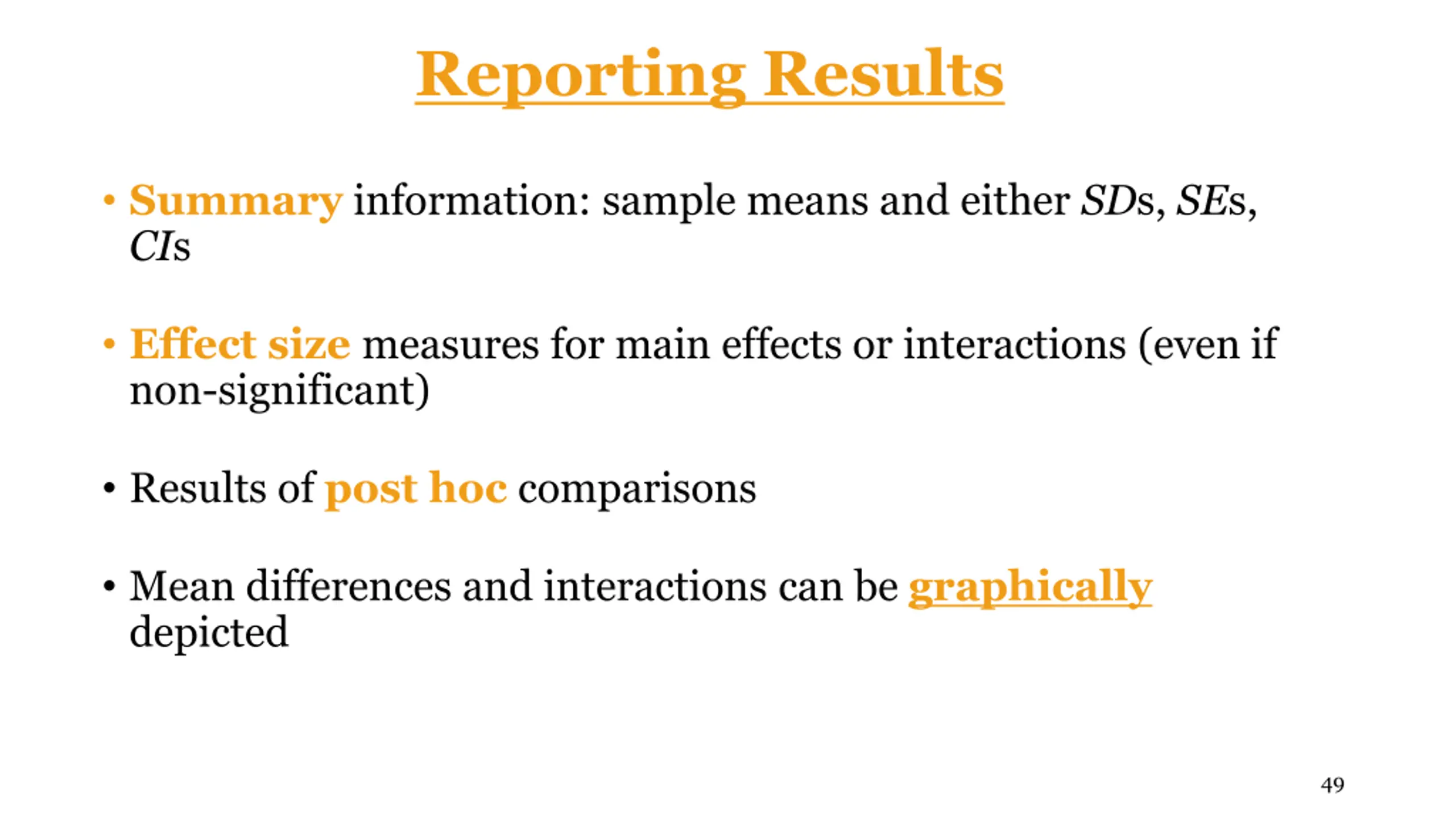 Reporting Results

• Summary information: sample means and either SDs, SEs, CIs

• Effect size measures for main effects or interactions (even if non-significant)

• Results of post hoc comparisons

• Mean differences and interactions can be graphically depicted

49